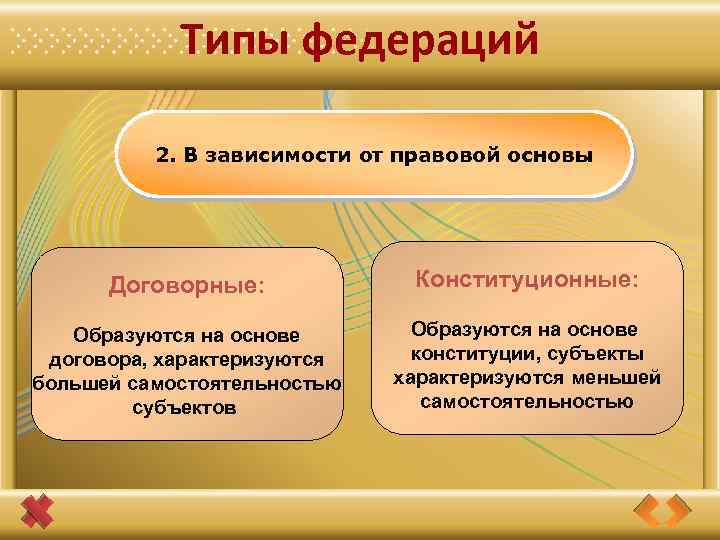 Типы федераций

2. В зависимости от правовой основы

Договорные:

Образуются на основе договора, характеризуются большей самостоятельностью субъектов

Конституционные:

Образуются на основе конституции, субъекты характеризуются меньшей самостоятельностью